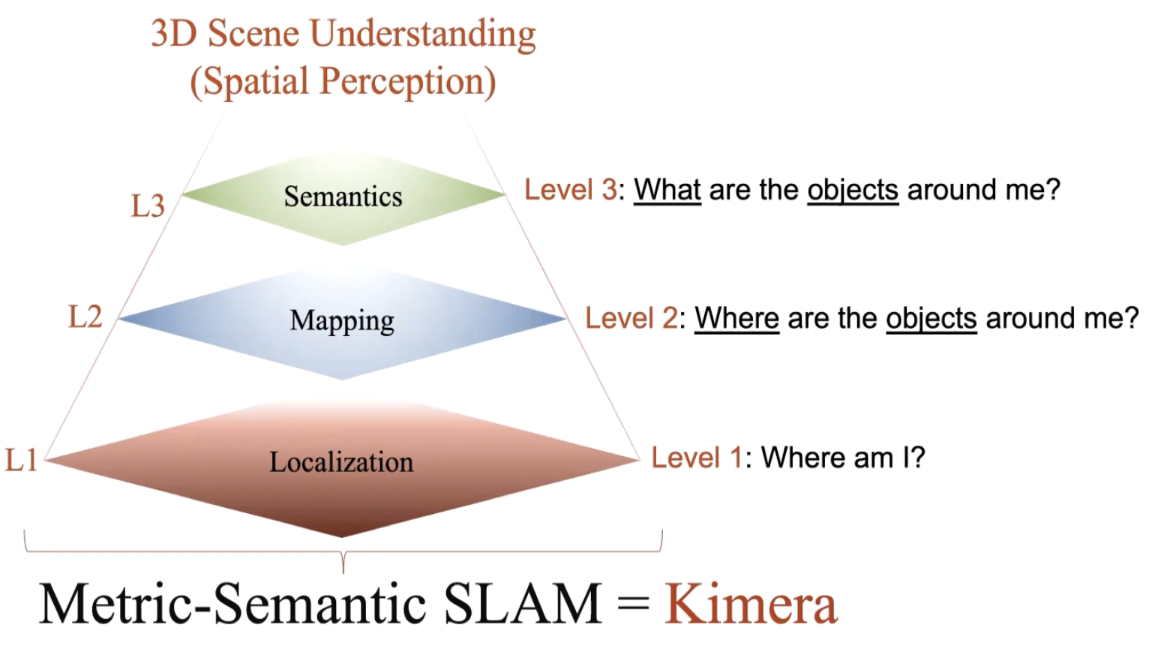 3D Scene Understanding
(Spatial Perception)

L3
Semantics
Level 3: What are the objects around me?

L2
Mapping
Level 2: Where are the objects around me?

L1
Localization
Level 1: Where am I?

Metric-Semantic SLAM = Kimera